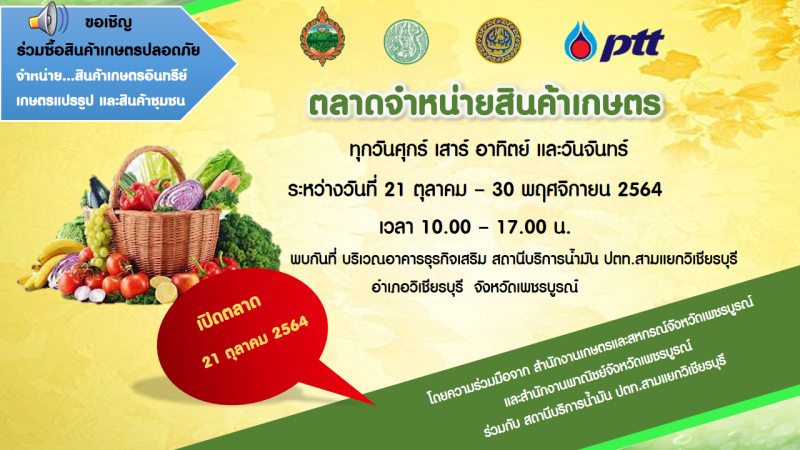 ขอเชิญ
ร่วมซื้อสินค้าเกษตรปลอดภัย
จำหน่าย...สินค้าเกษตรอินทรีย์
เกษตรแปรรูป และสินค้าชุมชน

ptt

ตลาดจำหน่ายสินค้าเกษตร

ทุกวันศุกร์ เสาร์ อาทิตย์ และวันจันทร์

ระหว่างวันที่ 21 ตุลาคม – 30 พฤศจิกายน 2564

เวลา 10.00 – 17.00 น.

พบกันที่ บริเวณอาคารธุรกิจเสริม สถานีบริการน้ำมัน ปตท.สามแยกวิเชียรบุรี
อำเภอวิเชียรบุรี จังหวัดเพชรบูรณ์

เปิดตลาด
21 ตุลาคม 2564

โดยความร่วมมือจาก สำนักงานเกษตรและสหกรณ์จังหวัดเพชรบูรณ์
และสำนักงานพาณิชย์จังหวัดเพชรบูรณ์
ร่วมกับ สถานีบริการน้ำมัน ปตท.สามแยกวิเชียรบุรี